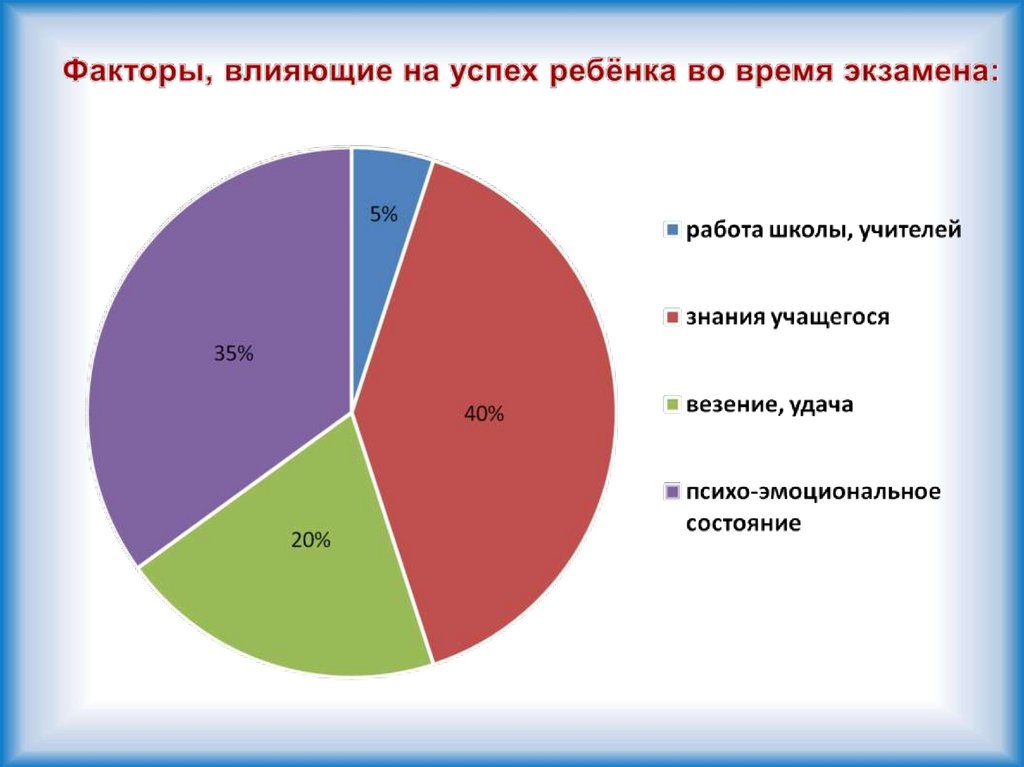 Факторы, влияющие на успех ребёнка во время экзамена:

5%

40%

20%

35%

работа школы, учителей

знания учащегося

везение, удача

психо-эмоциональное состояние